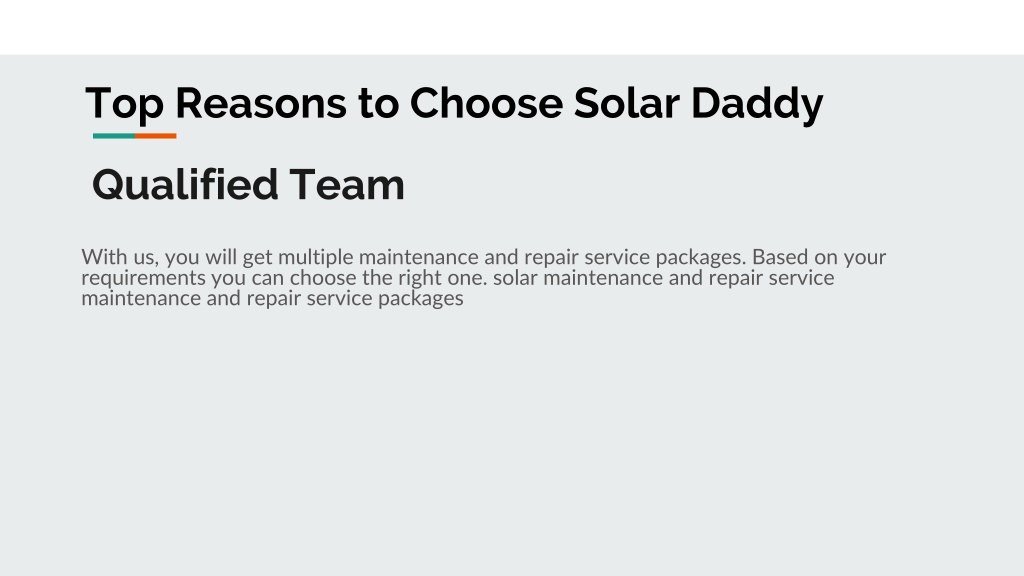 Top Reasons to Choose Solar Daddy

Qualified Team

With us, you will get multiple maintenance and repair service packages. Based on your requirements you can choose the right one. solar maintenance and repair service maintenance and repair service packages